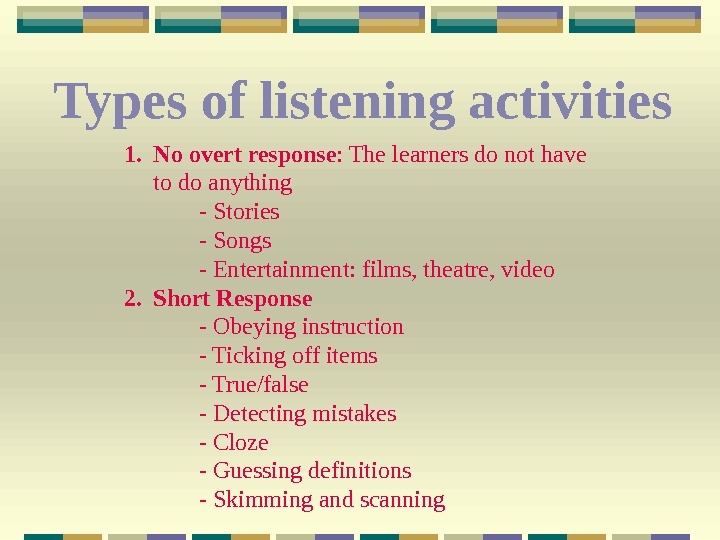 Types of listening activities

1. No overt response: The learners do not have to do anything
- Stories
- Songs
- Entertainment: films, theatre, video

2. Short Response
- Obeying instruction
- Ticking off items
- True/false
- Detecting mistakes
- Cloze
- Guessing definitions
- Skimming and scanning